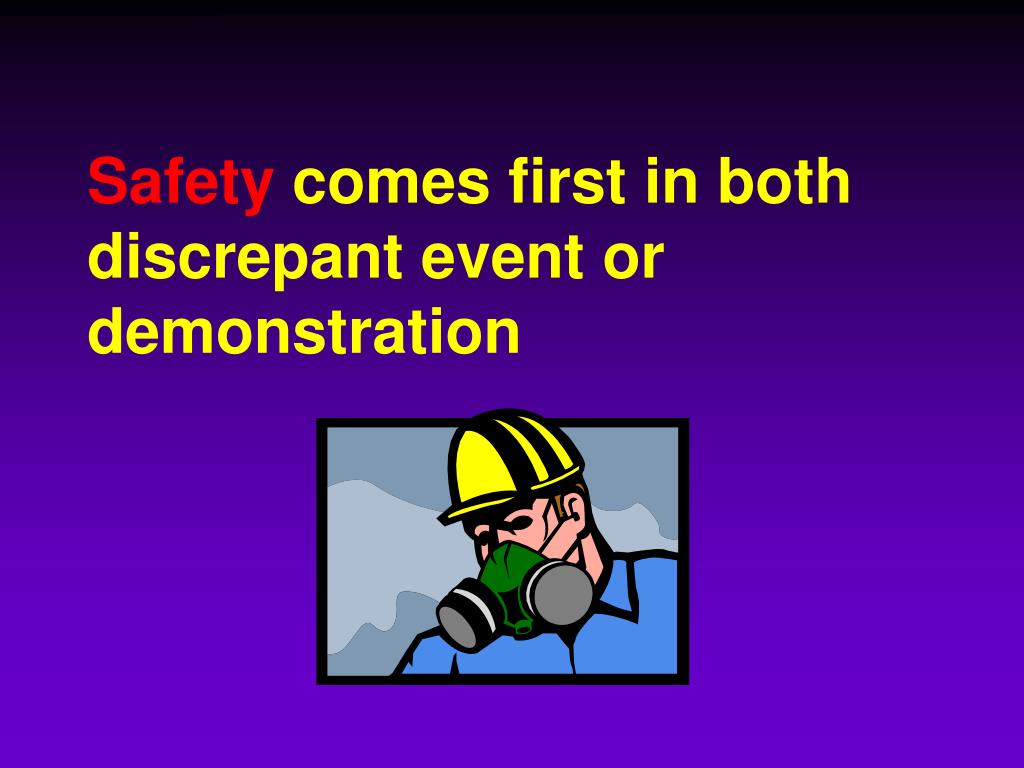 Safety comes first in both discrepant event or demonstration